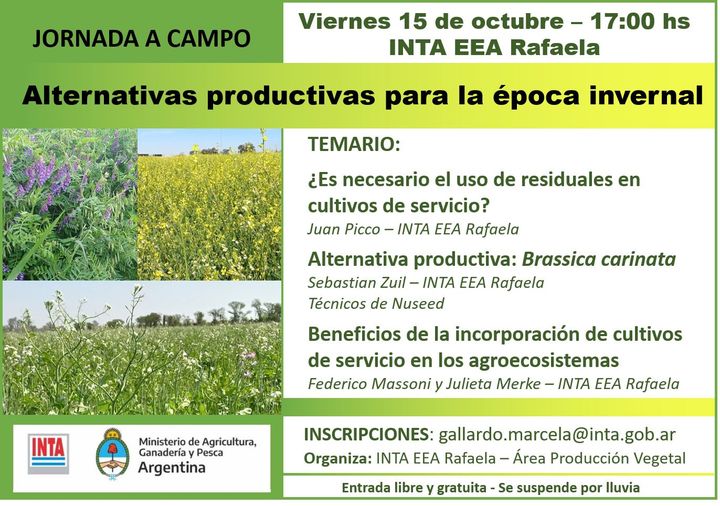 JORNADA A CAMPO

Viernes 15 de octubre – 17:00 hs
INTA EEA Rafaela

Alternativas productivas para la época invernal

TEMARIO:

¿Es necesario el uso de residuales en cultivos de servicio?
Juan Picco – INTA EEA Rafaela

Alternativa productiva: Brassica carinata
Sebastian Zuil – INTA EEA Rafaela
Técnicos de Nuseed

Beneficios de la incorporación de cultivos de servicio en los agroecosistemas
Federico Massoni y Julieta Merke – INTA EEA Rafaela

INTA

Ministerio de Agricultura, Ganadería y Pesca
Argentina

INSCRIPCIONES: gallardo.marcela@inta.gob.ar
Organiza: INTA EEA Rafaela – Área Producción Vegetal

Entrada libre y gratuita - Se suspende por lluvia